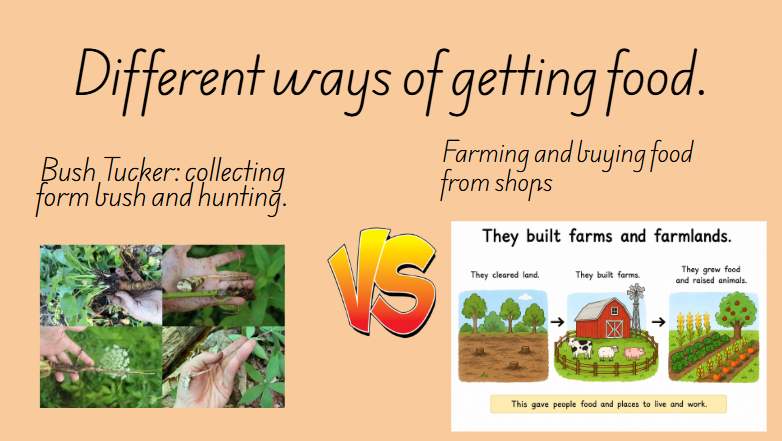 Different ways of getting food.

Bush Tucker: collecting form bush and hunting.

VS

Farming and buying food from shops

They built farms and farmlands.

They cleared land.

They built farms.

They grew food and raised animals.

This gave people food and places to live and work.